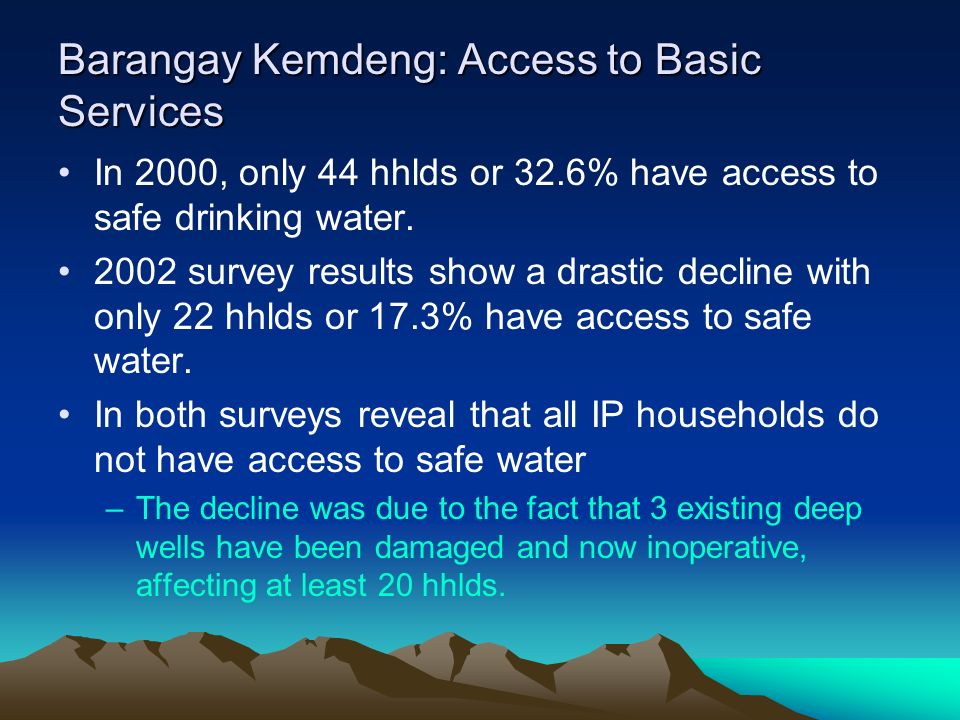 Barangay Kemdeng: Access to Basic Services

• In 2000, only 44 hhlds or 32.6% have access to safe drinking water.

• 2002 survey results show a drastic decline with only 22 hhlds or 17.3% have access to safe water.

• In both surveys reveal that all IP households do not have access to safe water

– The decline was due to the fact that 3 existing deep wells have been damaged and now inoperative, affecting at least 20 hhlds.